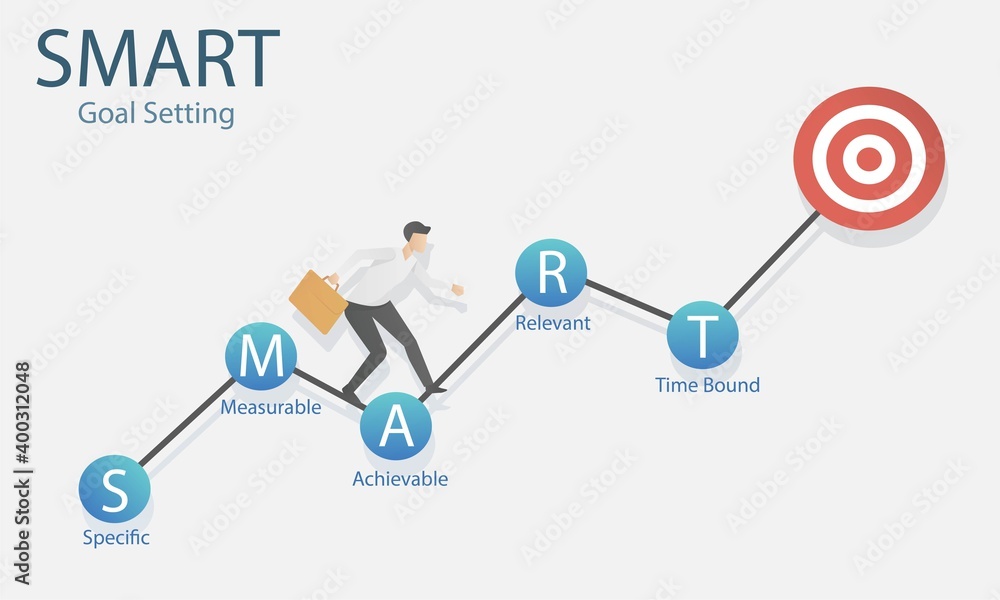 SMART
Goal Setting

S
Specific

M
Measurable

A
Achievable

R
Relevant

T
Time Bound

Adobe Stock | #400312048